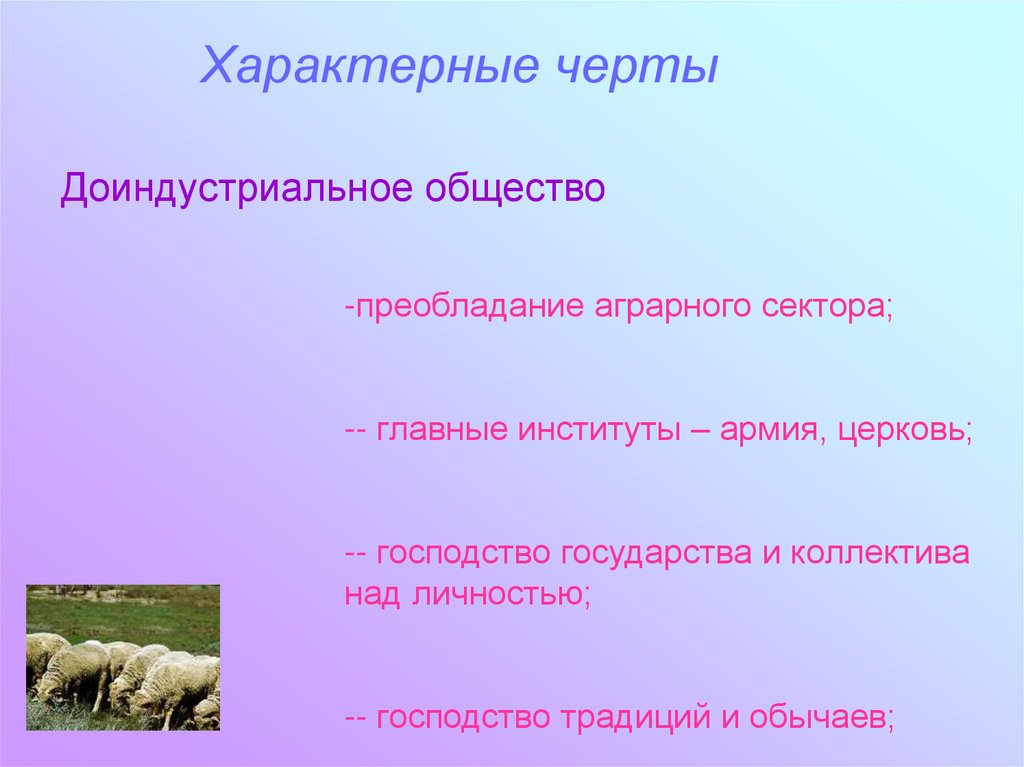 Характерные черты

Доиндустриальное общество

-преобладание аграрного сектора;

-- главные институты – армия, церковь;

-- господство государства и коллектива над личностью;

-- господство традиций и обычаев;